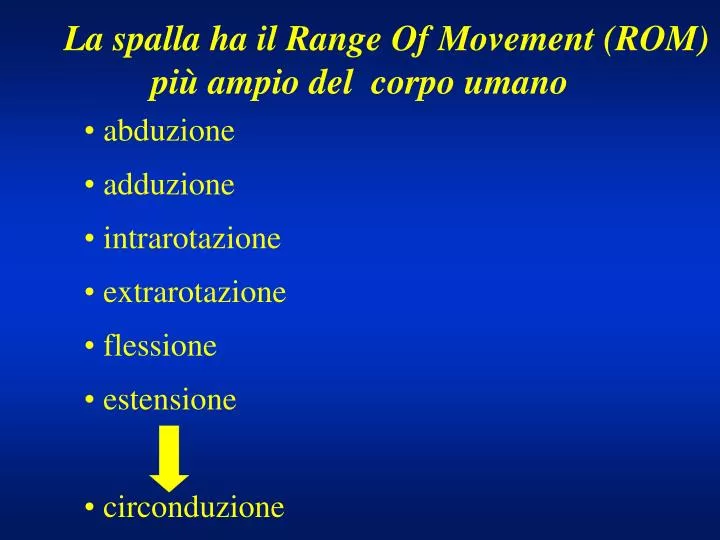 La spalla ha il Range Of Movement (ROM) più ampio del  corpo umano

• abduzione
• adduzione
• intrarotazione
• extrarotazione
• flessione
• estensione

• circonduzione